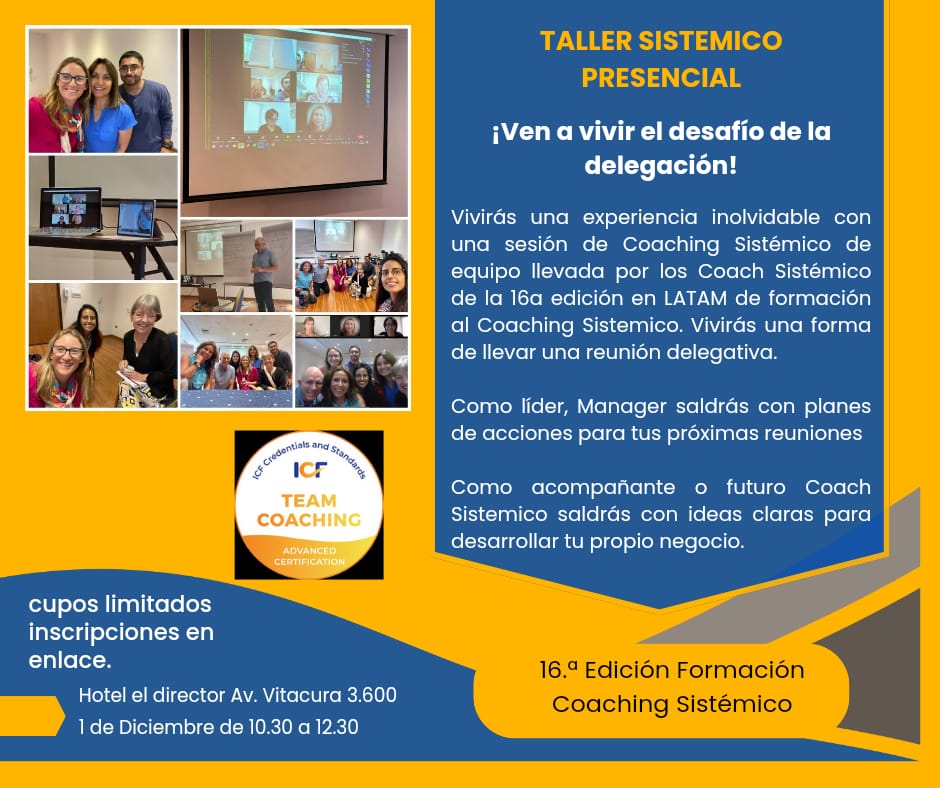 TALLER SISTEMICO PRESENCIAL

¡Ven a vivir el desafío de la delegación!

Vivirás una experiencia inolvidable con una sesión de Coaching Sistémico de equipo llevada por los Coach Sistémico de la 16a edición en LATAM de formación al Coaching Sistemico. Vivirás una forma de llevar una reunión delegativa.

Como líder, Manager saldrás con planes de acciones para tus próximas reuniones

Como acompañante o futuro Coach Sistemico saldrás con ideas claras para desarrollar tu propio negocio.

ICF Credentials and Standards
ICF
TEAM COACHING
ADVANCED CERTIFICATION

cupos limitados inscripciones en enlace.

Hotel el director Av. Vitacura 3.600
1 de Diciembre de 10.30 a 12.30

16.ª Edición Formación Coaching Sistémico